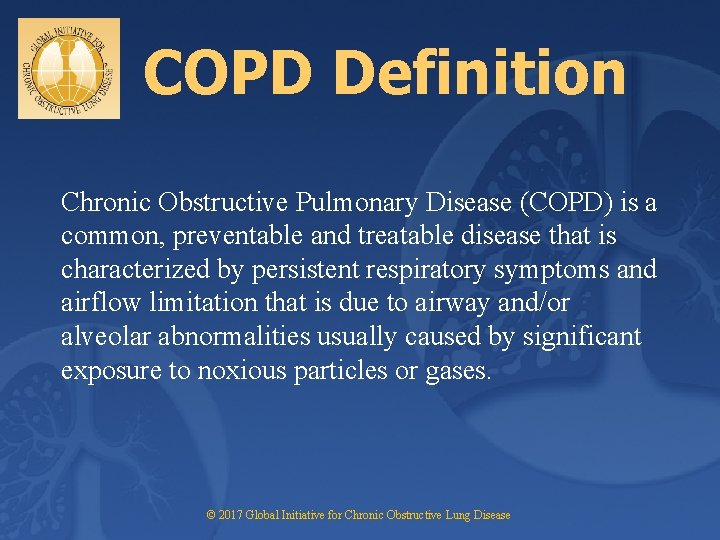 GLOBAL INITIATIVE FOR CHRONIC OBSTRUCTIVE LUNG DISEASE

COPD Definition

Chronic Obstructive Pulmonary Disease (COPD) is a common, preventable and treatable disease that is characterized by persistent respiratory symptoms and airflow limitation that is due to airway and/or alveolar abnormalities usually caused by significant exposure to noxious particles or gases.

© 2017 Global Initiative for Chronic Obstructive Lung Disease